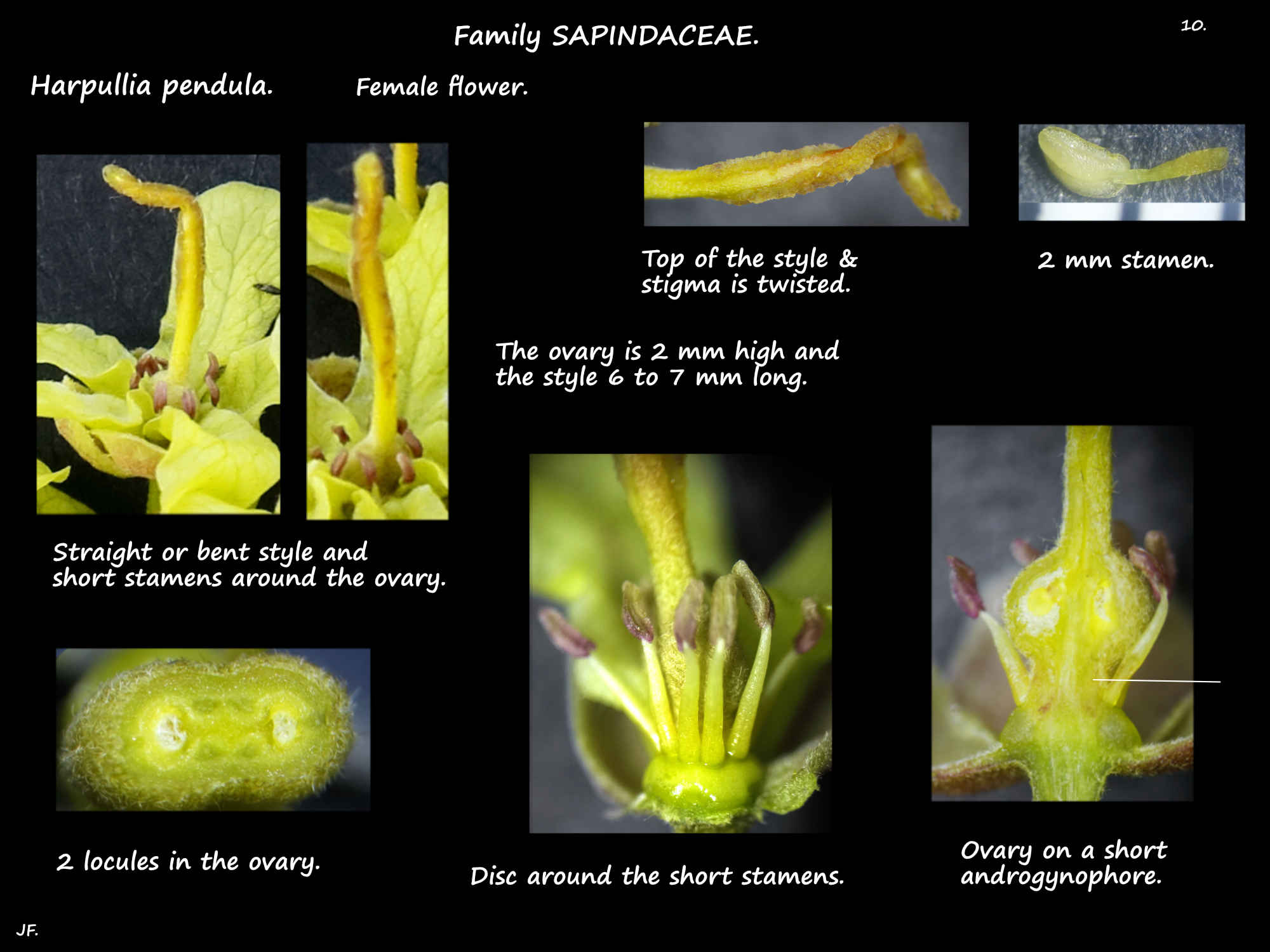 Family SAPINDACEAE.

10.

Harpullia pendula.

Female flower.

Top of the style & stigma is twisted.

2 mm stamen.

The ovary is 2 mm high and the style 6 to 7 mm long.

Straight or bent style and short stamens around the ovary.

2 locules in the ovary.

Disc around the short stamens.

Ovary on a short androgynophore.

JF.